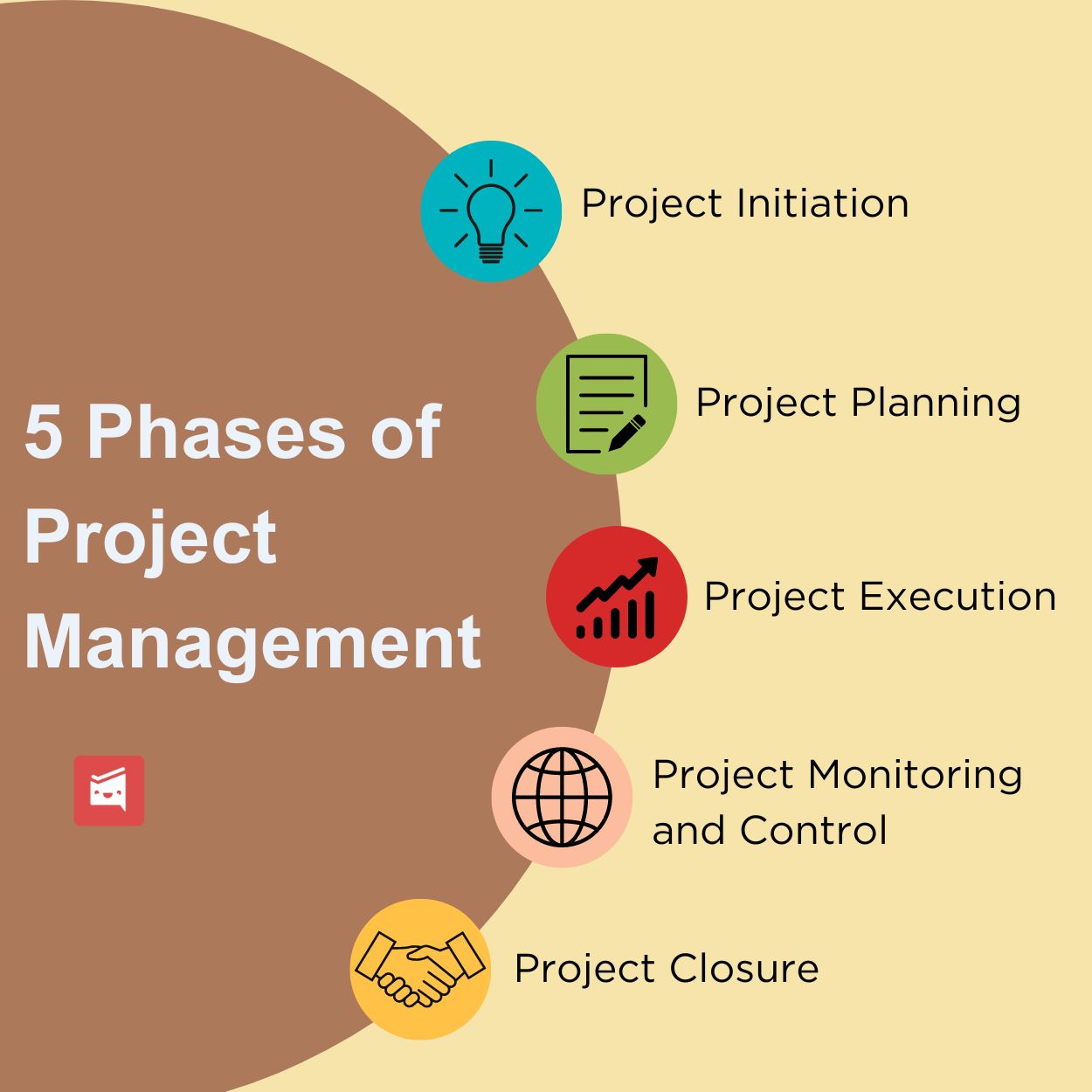 5 Phases of Project Management

Project Initiation

Project Planning

Project Execution

Project Monitoring and Control

Project Closure